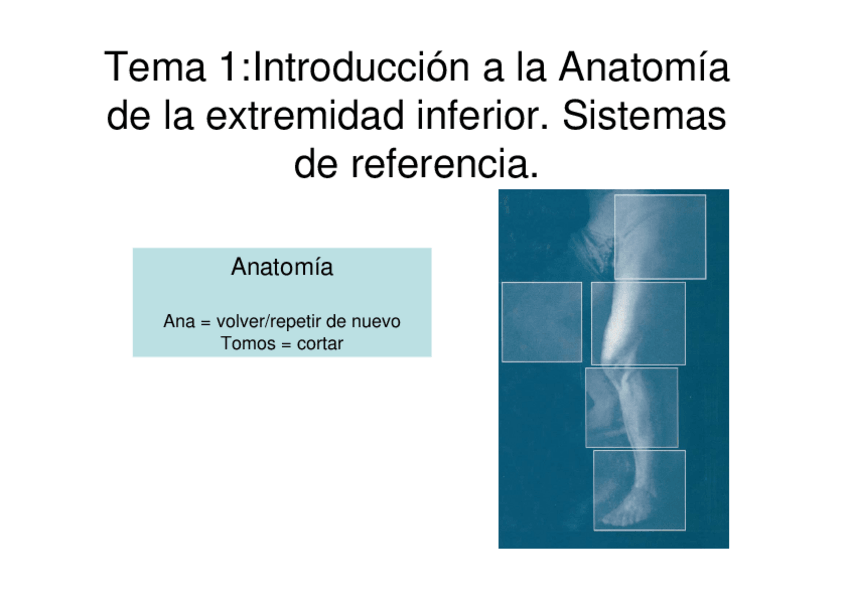 Tema 1:Introducción a la Anatomía de la extremidad inferior. Sistemas de referencia.

Anatomía

Ana = volver/repetir de nuevo
Tomos = cortar